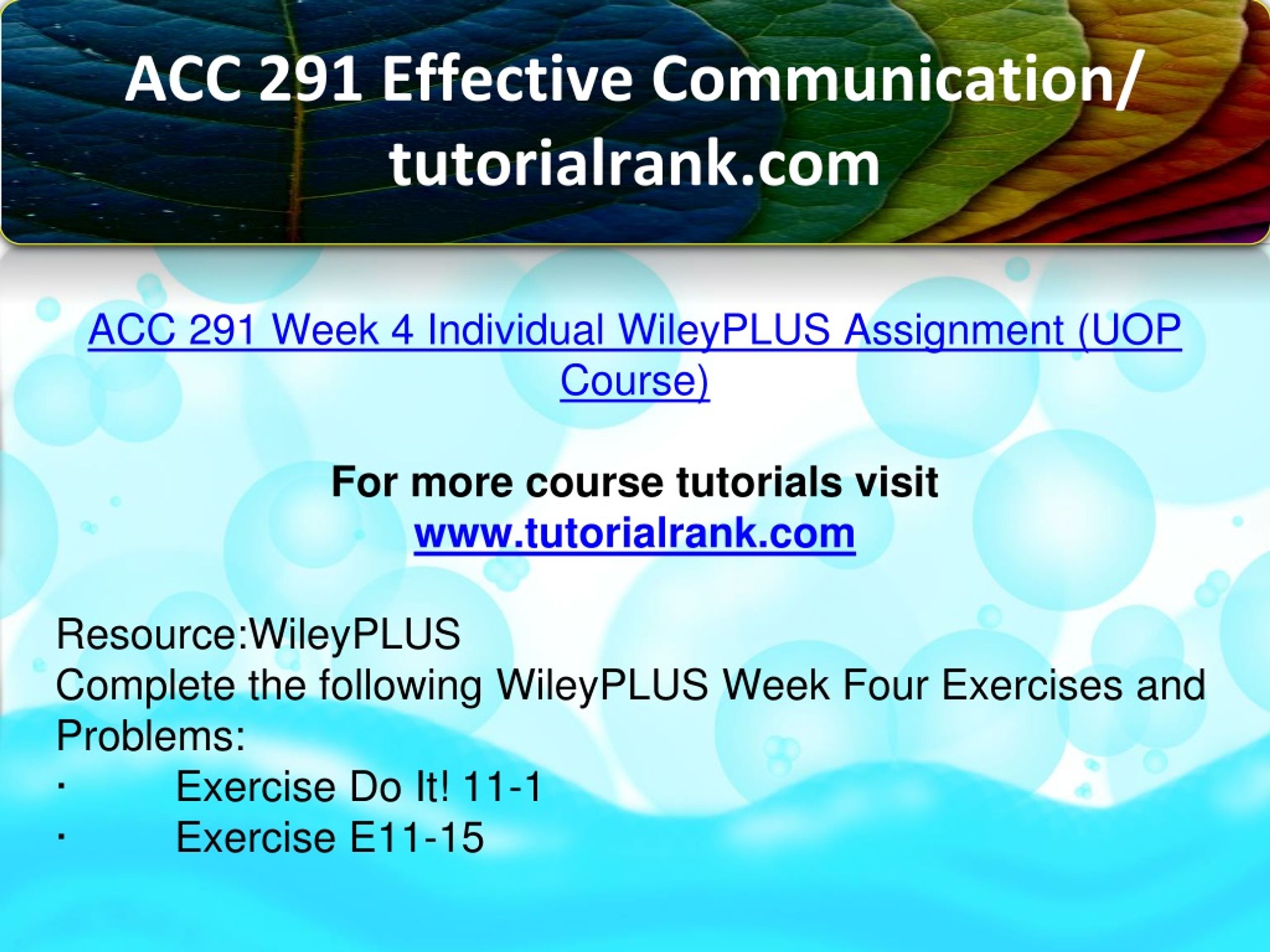 ACC 291 Effective Communication/ tutorialrank.com

ACC 291 Week 4 Individual WileyPLUS Assignment (UOP Course)

For more course tutorials visit
www.tutorialrank.com

Resource:WileyPLUS
Complete the following WileyPLUS Week Four Exercises and Problems:
· Exercise Do It! 11-1
· Exercise E11-15